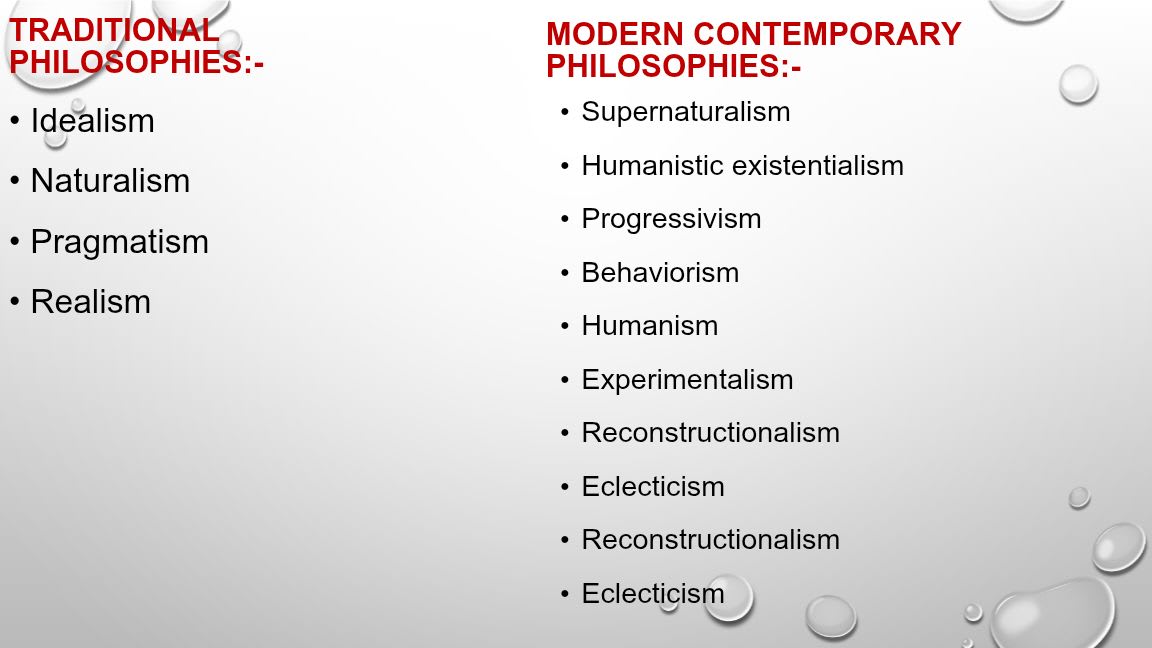 TRADITIONAL PHILOSOPHIES:-

• Idealism
• Naturalism
• Pragmatism
• Realism

MODERN CONTEMPORARY PHILOSOPHIES:-

• Supernaturalism
• Humanistic existentialism
• Progressivism
• Behaviorism
• Humanism
• Experimentalism
• Reconstructionalism
• Eclecticism
• Reconstructionalism
• Eclecticism